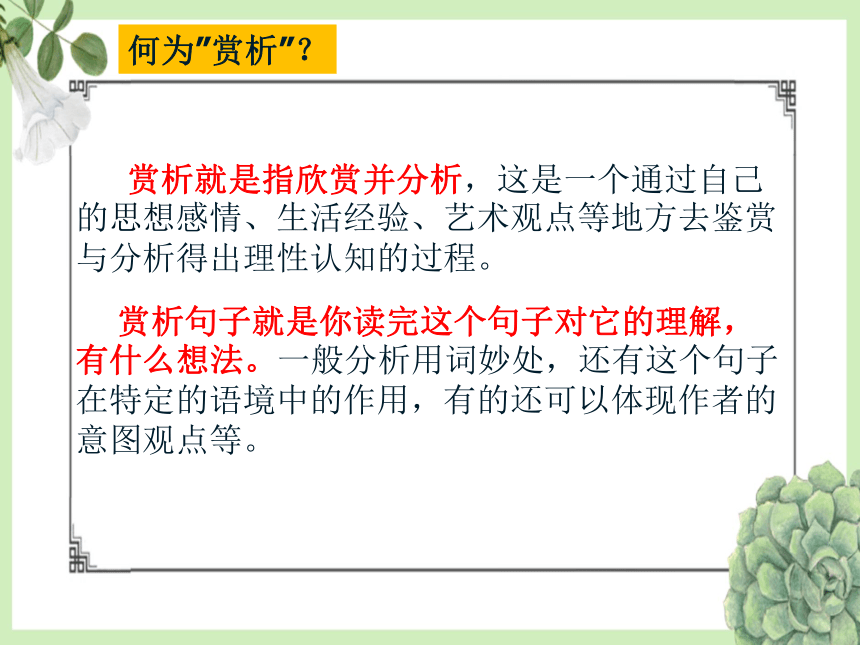 何为"赏析"?

赏析就是指欣赏并分析，这是一个通过自己的思想感情、生活经验、艺术观点等地方去鉴赏与分析得出理性认知的过程。

赏析句子就是你读完这个句子对它的理解，有什么想法。一般分析用词妙处，还有这个句子在特定的语境中的作用，有的还可以体现作者的意图观点等。